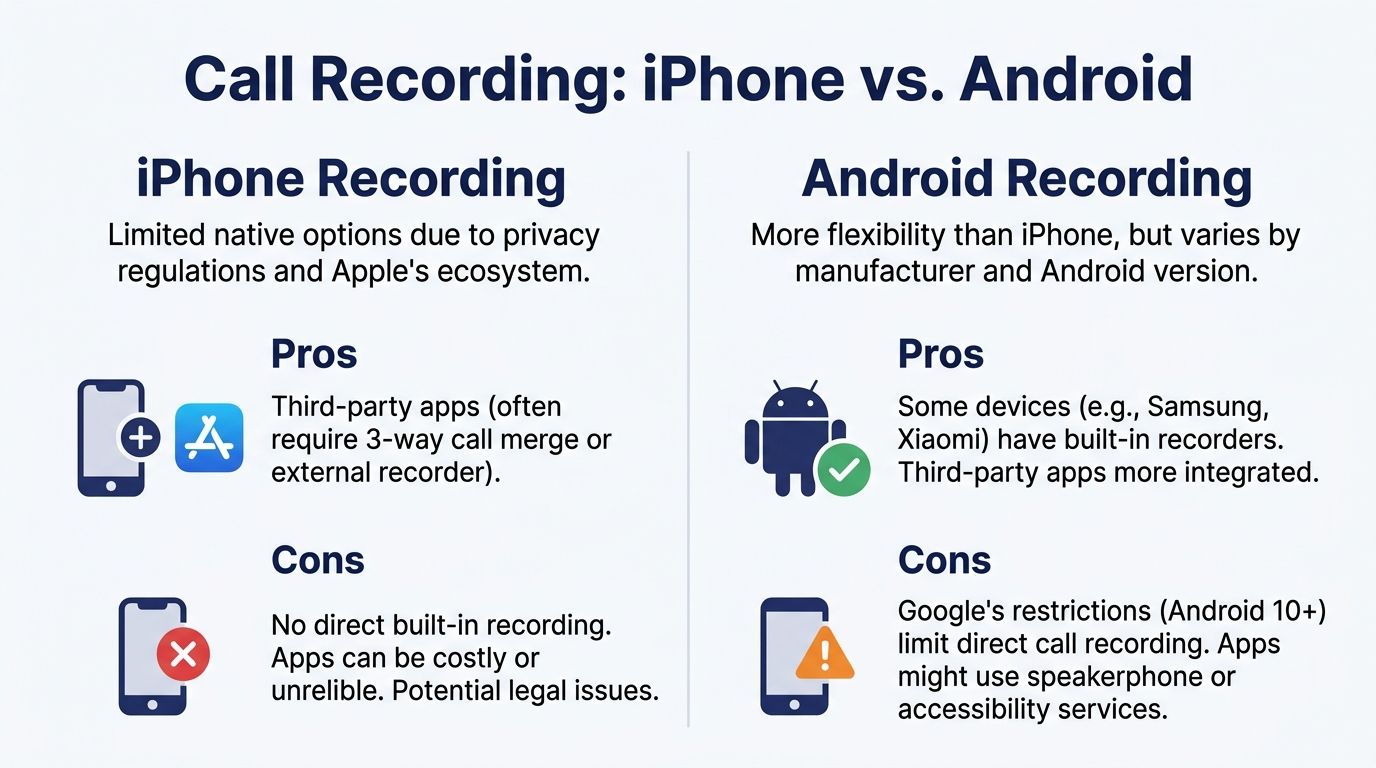 Call Recording: iPhone vs. Android

iPhone Recording

Limited native options due to privacy regulations and Apple's ecosystem.

Pros

Third-party apps (often require 3-way call merge or external recorder).

Cons

No direct built-in recording. Apps can be costly or unrelible. Potential legal issues.

Android Recording

More flexibility than iPhone, but varies by manufacturer and Android version.

Pros

Some devices (e.g., Samsung, Xiaomi) have built-in recorders. Third-party apps more integrated.

Cons

Google's restrictions (Android 10+) limit direct call recording. Apps might use speakerphone or accessibility services.